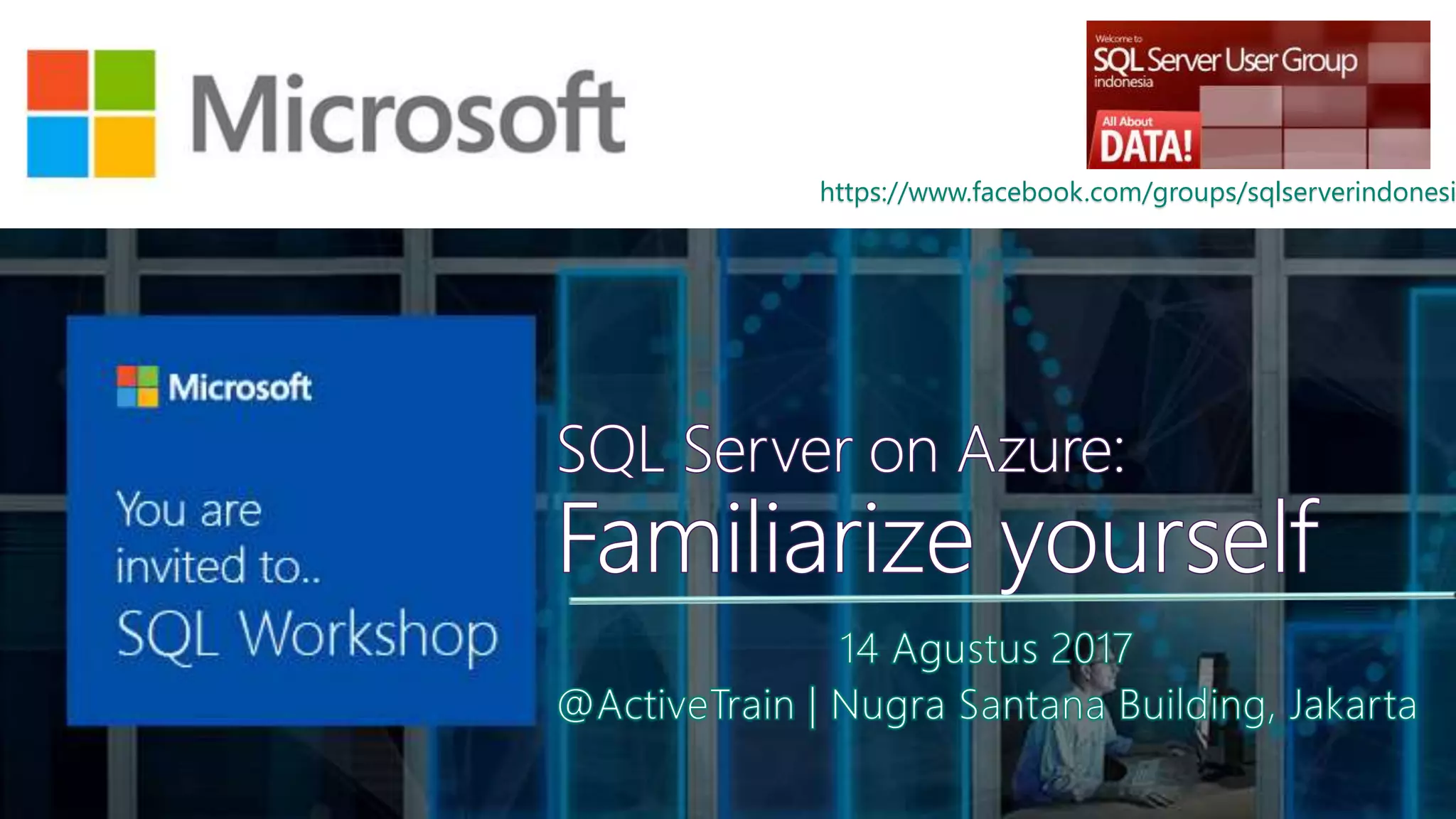 Microsoft

Welcome to
SQL Server User Group
indonesia
All About
DATA!

https://www.facebook.com/groups/sqlserverindonesi

Microsoft

You are invited to..
SQL Workshop

SQL Server on Azure:
Familiarize yourself

14 Agustus 2017
@ActiveTrain | Nugra Santana Building, Jakarta